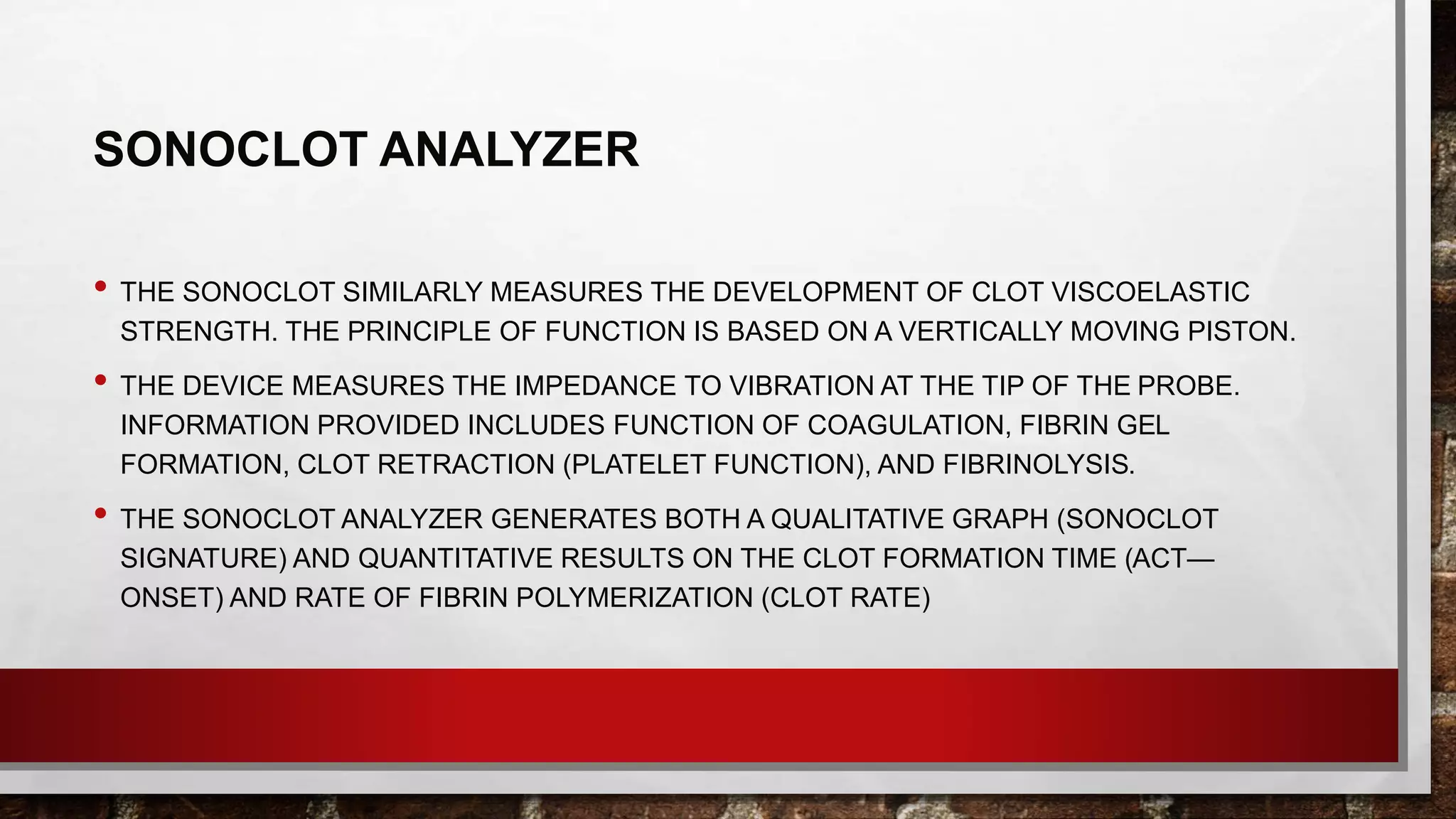 SONOCLOT ANALYZER

• THE SONOCLOT SIMILARLY MEASURES THE DEVELOPMENT OF CLOT VISCOELASTIC STRENGTH. THE PRINCIPLE OF FUNCTION IS BASED ON A VERTICALLY MOVING PISTON.

• THE DEVICE MEASURES THE IMPEDANCE TO VIBRATION AT THE TIP OF THE PROBE. INFORMATION PROVIDED INCLUDES FUNCTION OF COAGULATION, FIBRIN GEL FORMATION, CLOT RETRACTION (PLATELET FUNCTION), AND FIBRINOLYSIS.

• THE SONOCLOT ANALYZER GENERATES BOTH A QUALITATIVE GRAPH (SONOCLOT SIGNATURE) AND QUANTITATIVE RESULTS ON THE CLOT FORMATION TIME (ACT—ONSET) AND RATE OF FIBRIN POLYMERIZATION (CLOT RATE)